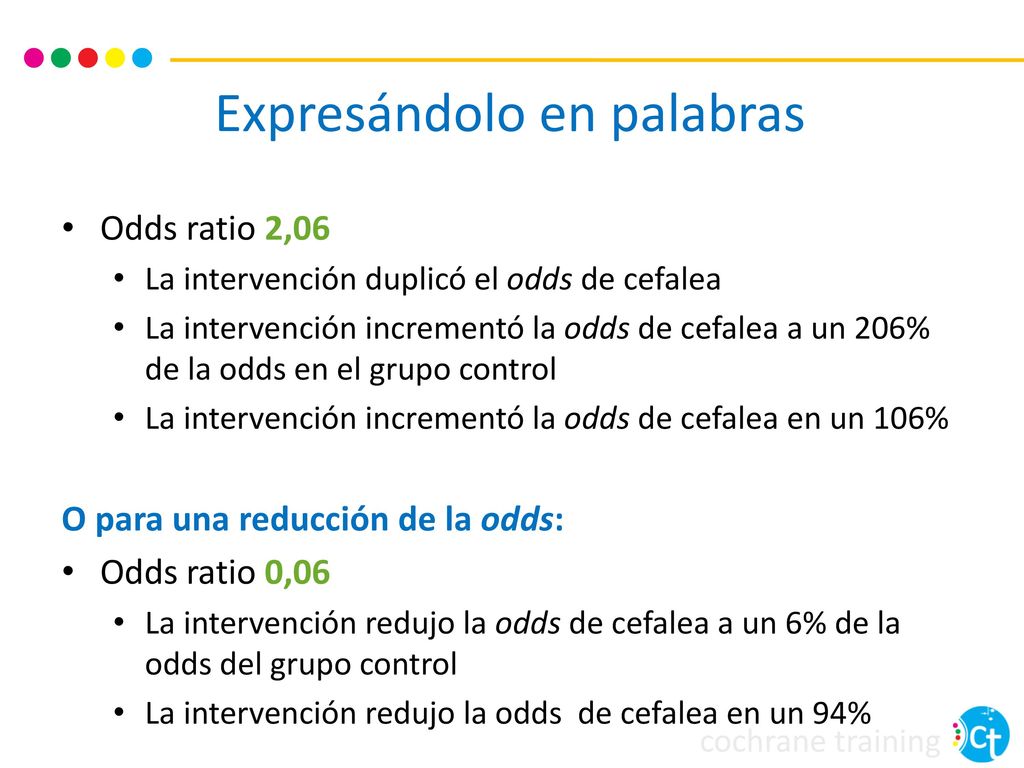 Expresándolo en palabras

• Odds ratio 2,06
  • La intervención duplicó el odds de cefalea
  • La intervención incrementó la odds de cefalea a un 206% de la odds en el grupo control
  • La intervención incrementó la odds de cefalea en un 106%

O para una reducción de la odds:
• Odds ratio 0,06
  • La intervención redujo la odds de cefalea a un 6% de la odds del grupo control
  • La intervención redujo la odds de cefalea en un 94%

cochrane training